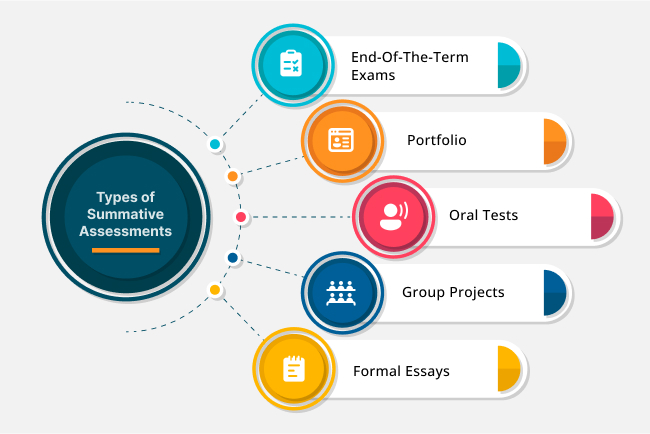 Types of Summative Assessments

End-Of-The-Term Exams

Portfolio

Oral Tests

Group Projects

Formal Essays